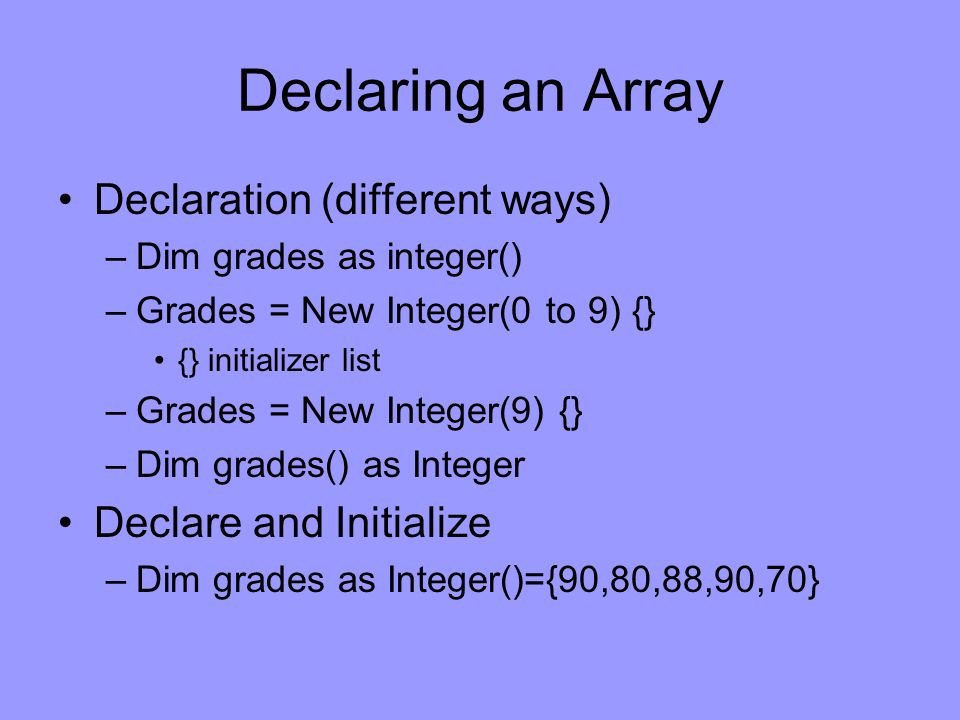 Declaring an Array

• Declaration (different ways)
– Dim grades as integer()
– Grades = New Integer(0 to 9) {}
• {} initializer list
– Grades = New Integer(9) {}
– Dim grades() as Integer
• Declare and Initialize
– Dim grades as Integer()={90,80,88,90,70}